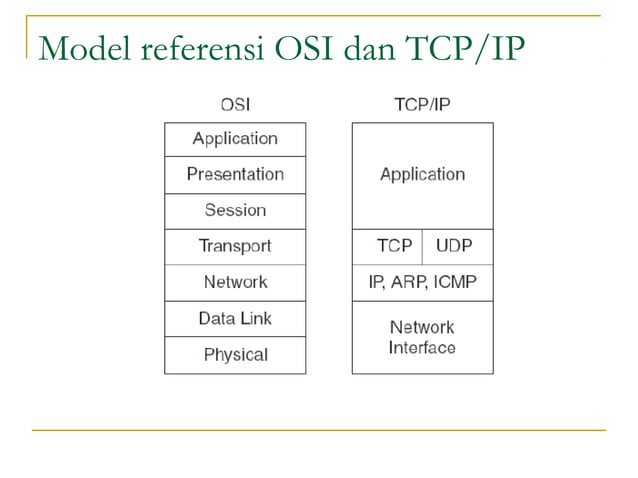 Model referensi OSI dan TCP/IP

OSI

Application
Presentation
Session
Transport
Network
Data Link
Physical

TCP/IP

Application
TCP
UDP
IP, ARP, ICMP
Network Interface